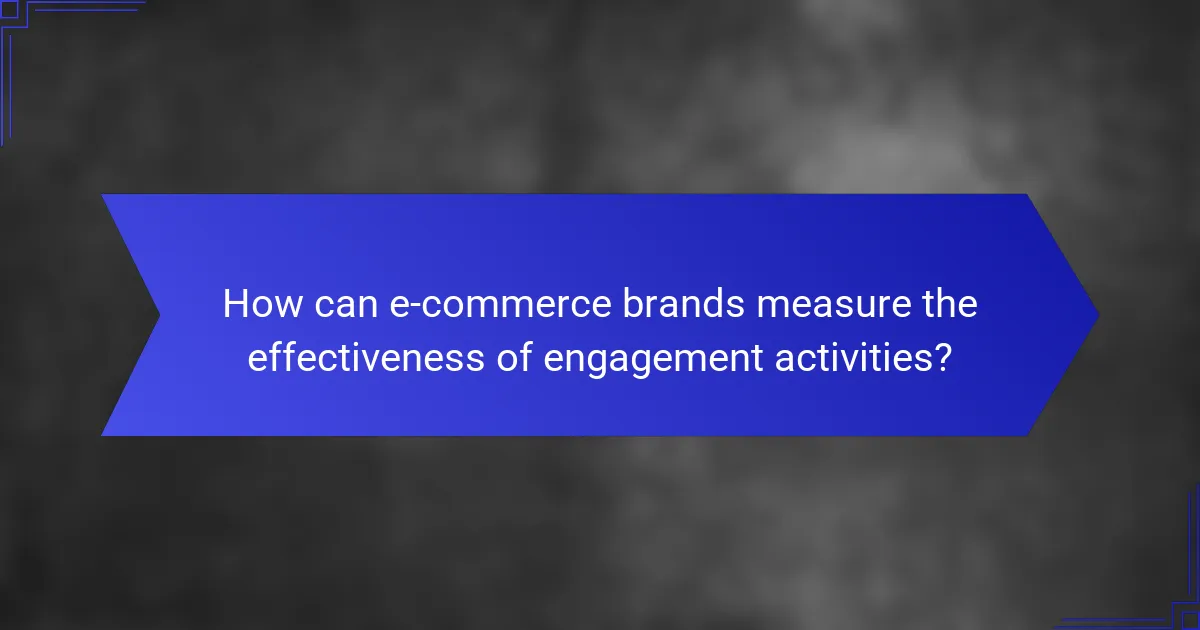 How can e-commerce brands measure the effectiveness of engagement activities?